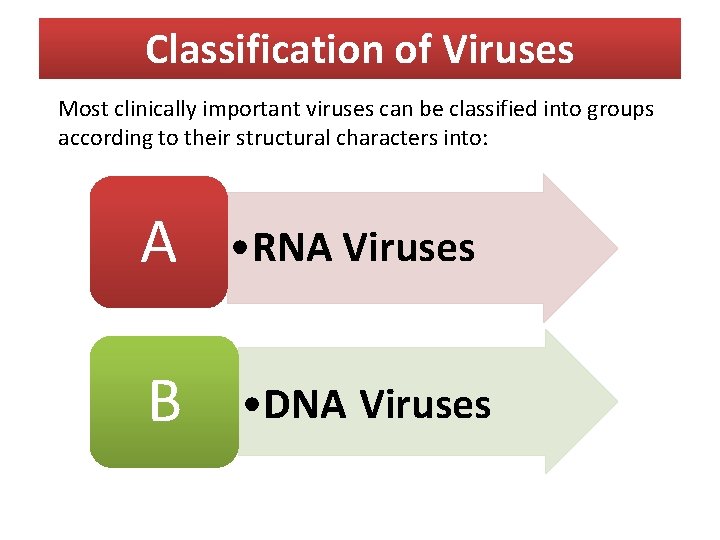 Classification of Viruses

Most clinically important viruses can be classified into groups according to their structural characters into:

A

•RNA Viruses

B

•DNA Viruses